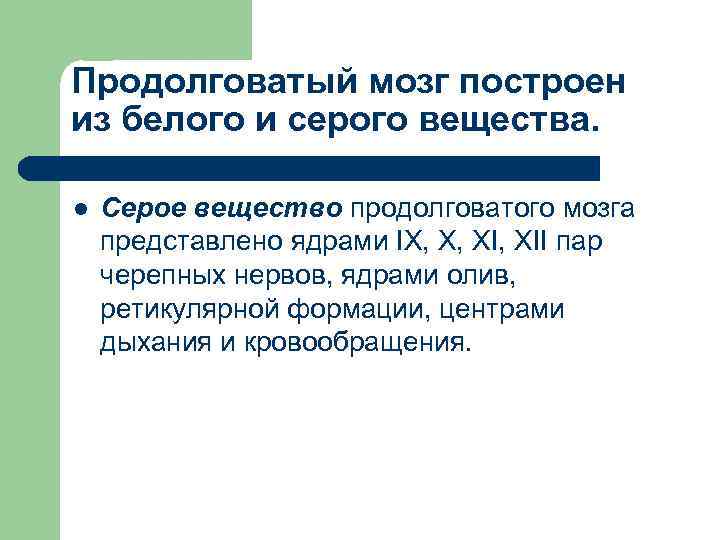 Продолговатый мозг построен из белого и серого вещества.

● Серое вещество продолговатого мозга представлено ядрами IX, X, XI, XII пар черепных нервов, ядрами олив, ретикулярной формации, центрами дыхания и кровообращения.